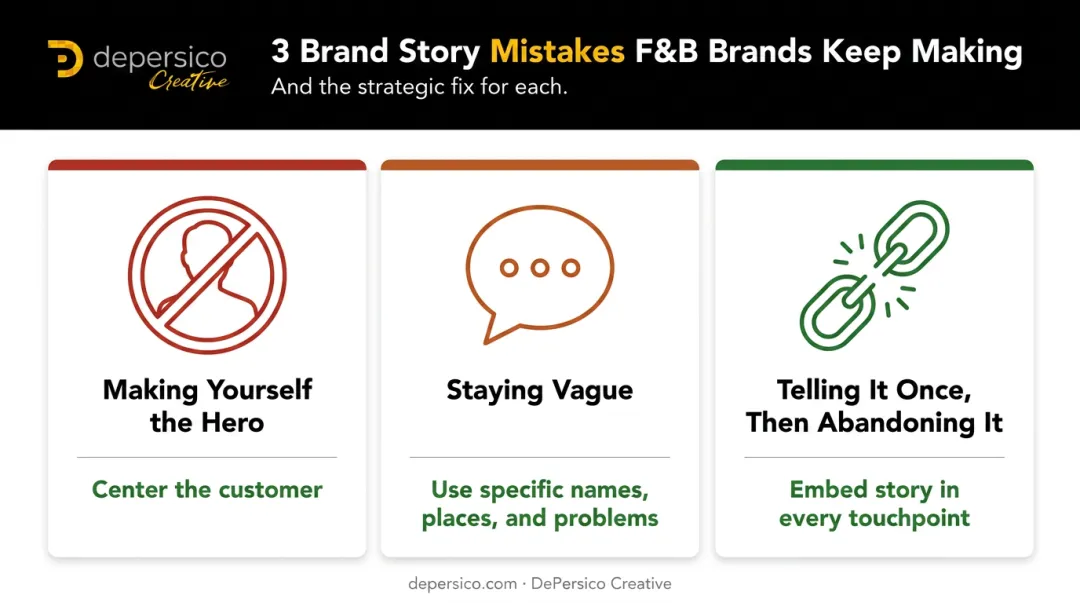 depersico Creative

3 Brand Story Mistakes F&B Brands Keep Making

And the strategic fix for each.

Making Yourself the Hero

Center the customer

Staying Vague

Use specific names, places, and problems

Telling It Once, Then Abandoning It

Embed story in every touchpoint

depersico.com · DePersico Creative